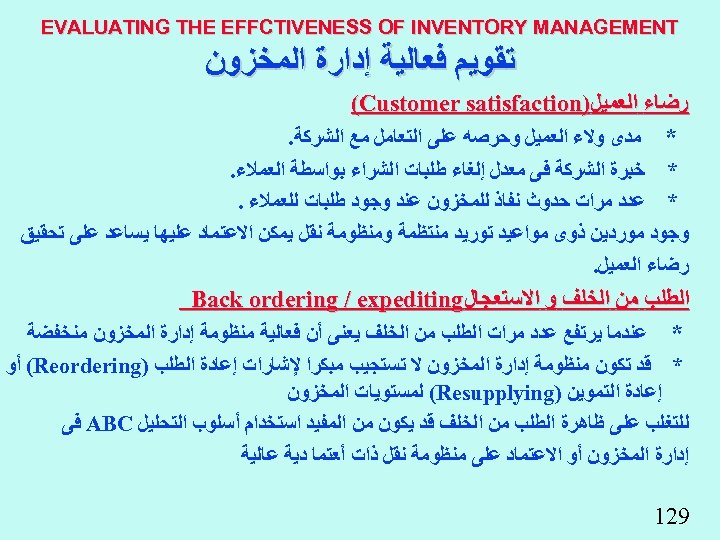 EVALUATING THE EFFCTIVENESS OF INVENTORY MANAGEMENT

تقويم فعالية إدارة المخزون

رضاء العميل(Customer satisfaction)

* مدى ولاء العميل وحرصه على التعامل مع الشركة.

* خبرة الشركة فى معدل إلغاء طلبات الشراء بواسطة العملاء.

* عدد مرات حدوث نفاذ للمخزون عند وجود طلبات للعملاء .

وجود موردين ذوى مواعيد توريد منتظمة ومنظومة نقل يمكن الاعتماد عليها يساعد على تحقيق رضاء العميل.

الطلب من الخلف و الاستعجالBack ordering / expediting

* عندما يرتفع عدد مرات الطلب من الخلف يعنى أن فعالية منظومة إدارة المخزون منخفضة

* قد تكون منظومة إدارة المخزون لا تستجيب مبكرا لإشارات إعادة الطلب (Reordering) أو إعادة التموين (Resupplying) لمستويات المخزون

للتغلب على ظاهرة الطلب من الخلف قد يكون من المفيد استخدام أسلوب التحليل ABC فى إدارة المخزون أو الاعتماد على منظومة نقل ذات أعتما دية عالية

129